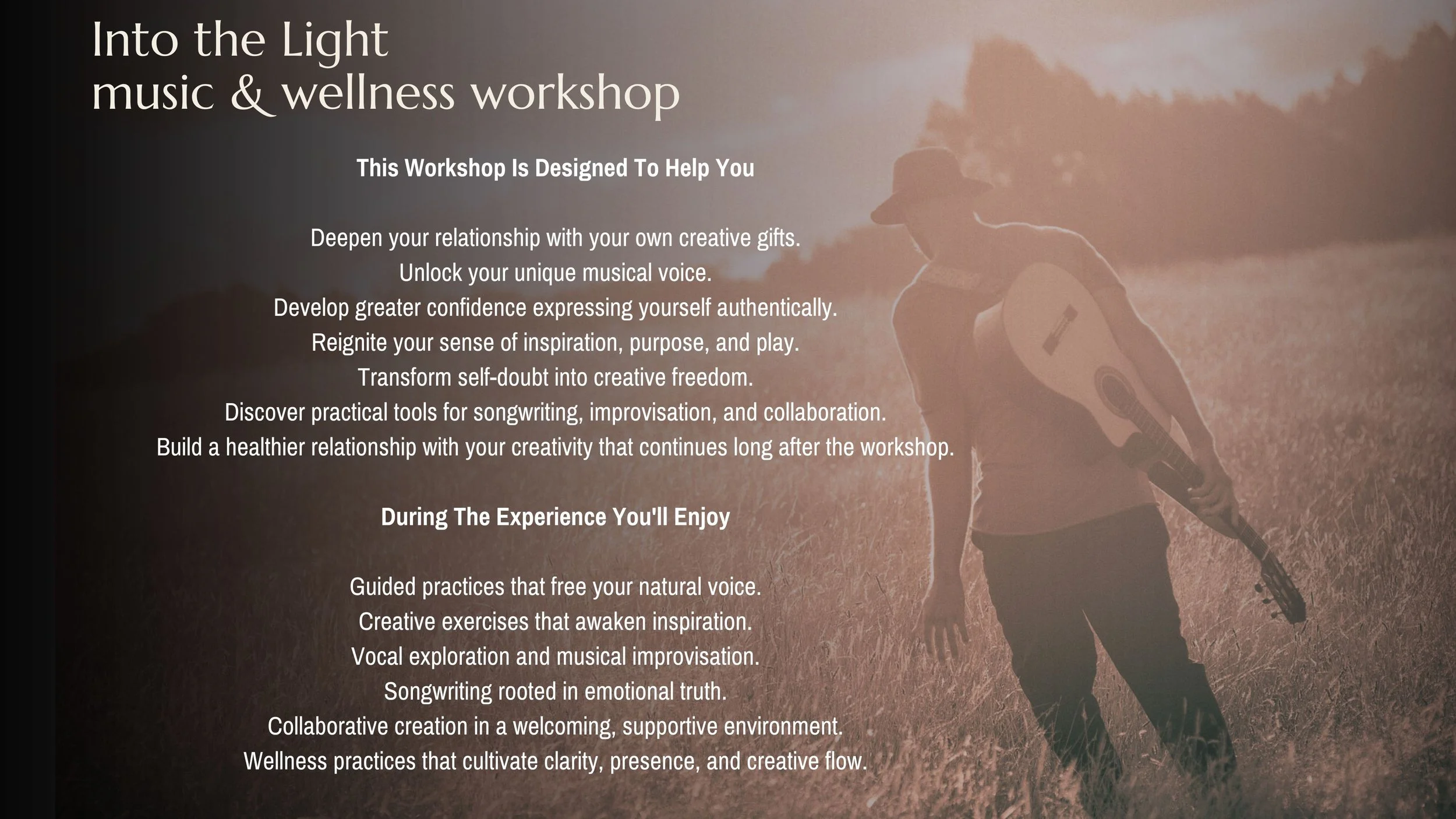 Into the Light
music & wellness workshop

This Workshop Is Designed To Help You

Deepen your relationship with your own creative gifts.
Unlock your unique musical voice.
Develop greater confidence expressing yourself authentically.
Reignite your sense of inspiration, purpose, and play.
Transform self-doubt into creative freedom.
Discover practical tools for songwriting, improvisation, and collaboration.
Build a healthier relationship with your creativity that continues long after the workshop.

During The Experience You'll Enjoy

Guided practices that free your natural voice.
Creative exercises that awaken inspiration.
Vocal exploration and musical improvisation.
Songwriting rooted in emotional truth.
Collaborative creation in a welcoming, supportive environment.
Wellness practices that cultivate clarity, presence, and creative flow.